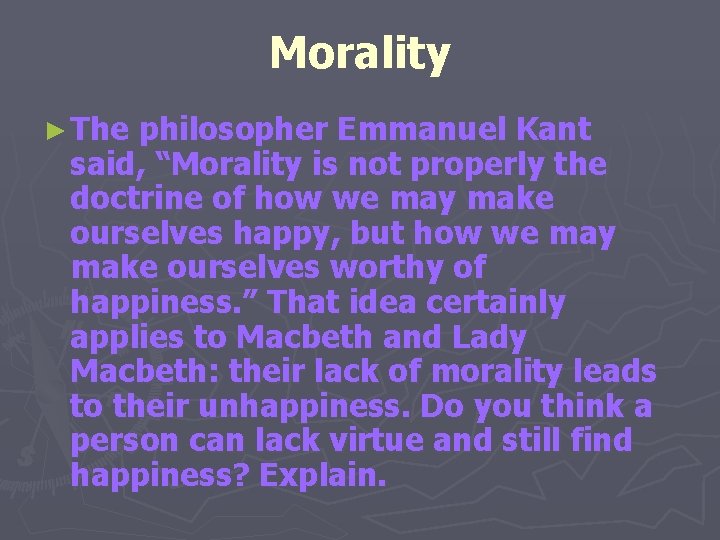 Morality

► The philosopher Emmanuel Kant said, “Morality is not properly the doctrine of how we may make ourselves happy, but how we may make ourselves worthy of happiness.” That idea certainly applies to Macbeth and Lady Macbeth: their lack of morality leads to their unhappiness. Do you think a person can lack virtue and still find happiness? Explain.